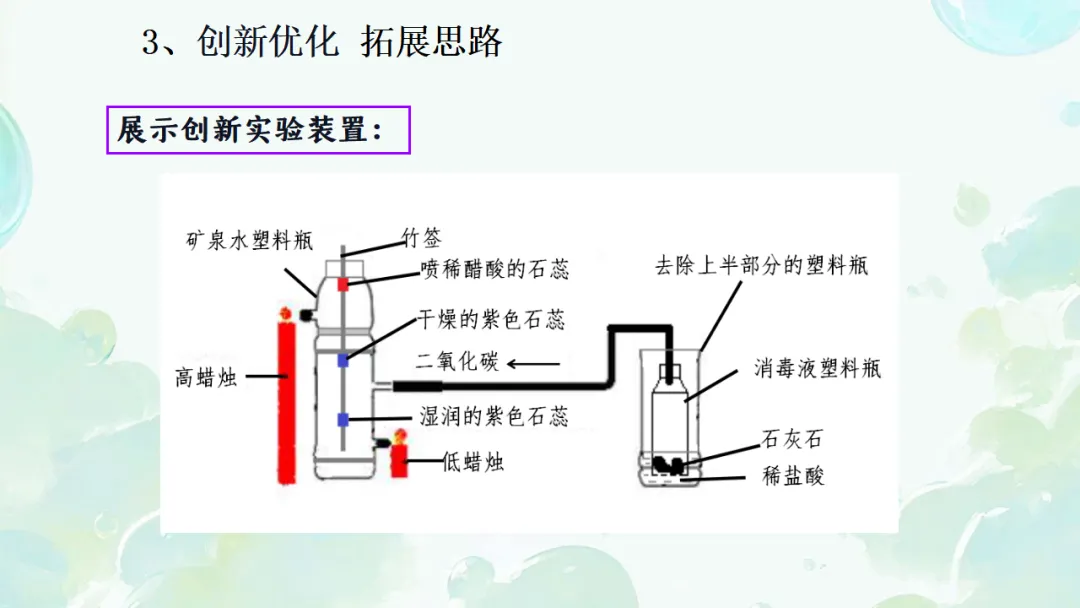 3、创新优化 拓展思路

展示创新实验装置:

矿泉水塑料瓶
竹签
喷稀醋酸的石蕊
干燥的紫色石蕊
二氧化碳
高蜡烛
湿润的紫色石蕊
低蜡烛
去除上半部分的塑料瓶
消毒液塑料瓶
石灰石
稀盐酸